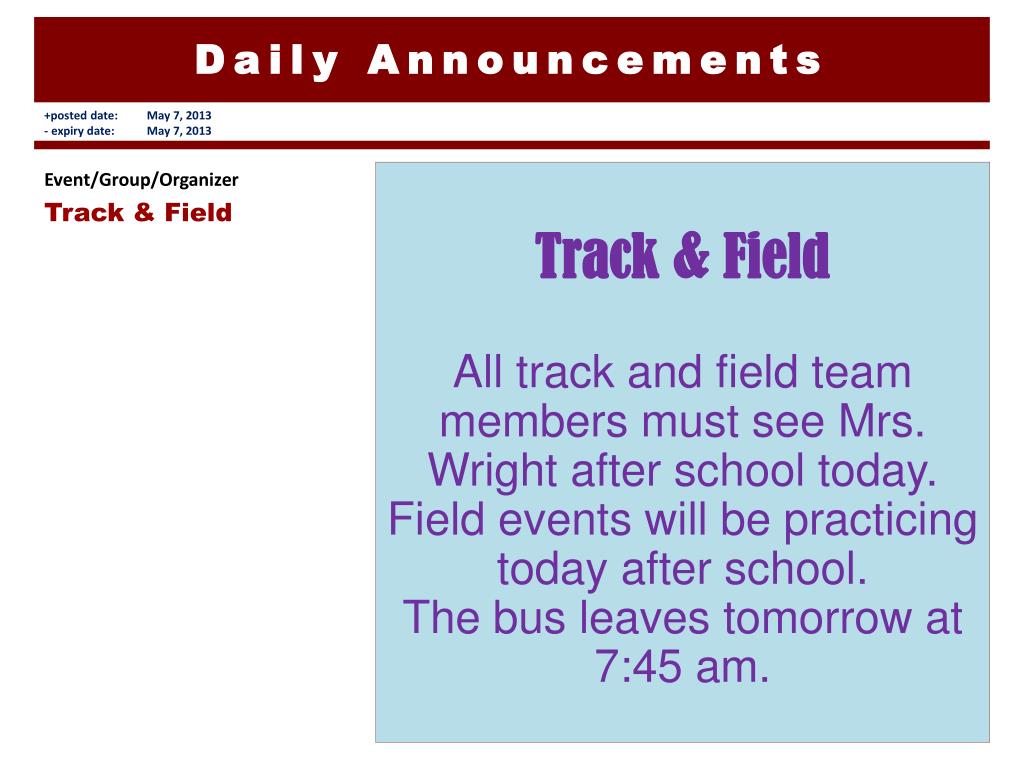 Daily Announcements

+posted date: May 7, 2013
- expiry date: May 7, 2013

Event/Group/Organizer
Track & Field

Track & Field

All track and field team members must see Mrs. Wright after school today.
Field events will be practicing today after school.
The bus leaves tomorrow at 7:45 am.